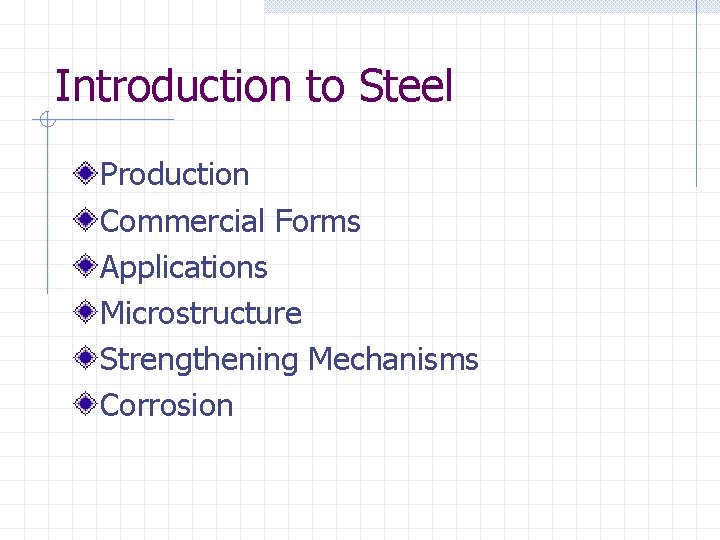 Introduction to Steel

Production
Commercial Forms
Applications
Microstructure
Strengthening Mechanisms
Corrosion